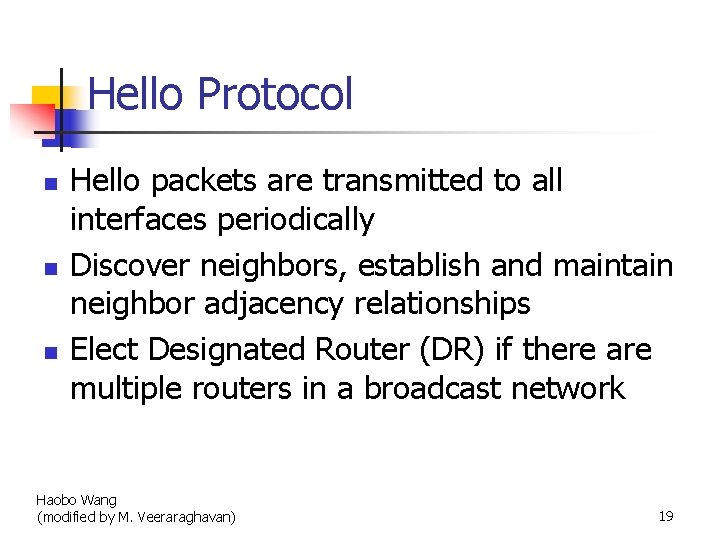 Hello Protocol

- Hello packets are transmitted to all interfaces periodically
- Discover neighbors, establish and maintain neighbor adjacency relationships
- Elect Designated Router (DR) if there are multiple routers in a broadcast network

Haobo Wang
(modified by M. Veeraraghavan)

19